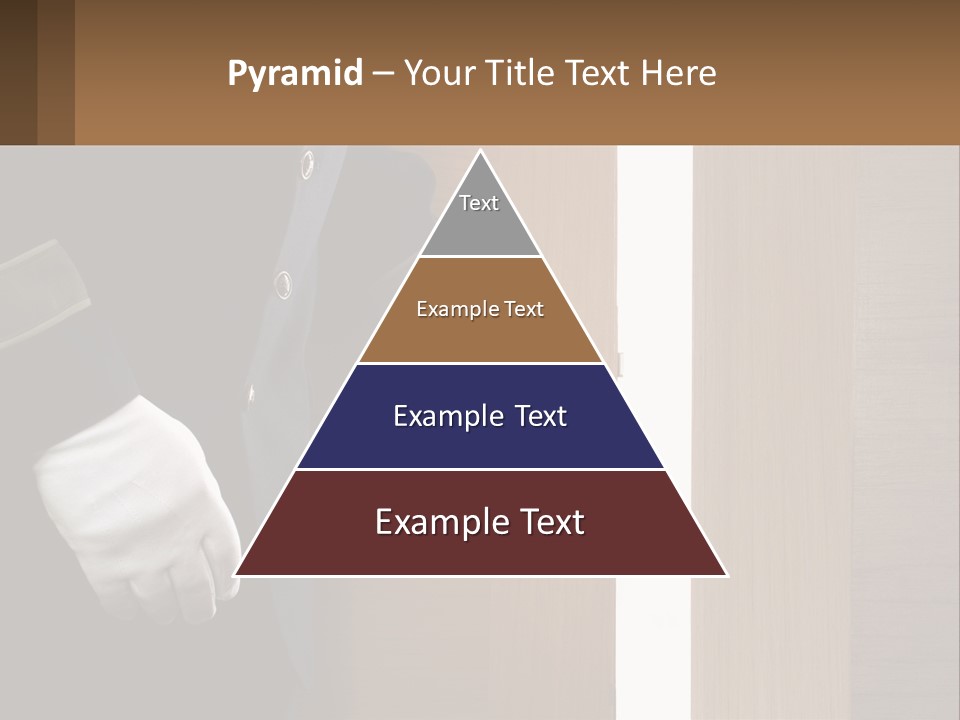 Pyramid – Your Title Text Here

Text

Example Text

Example Text

Example Text